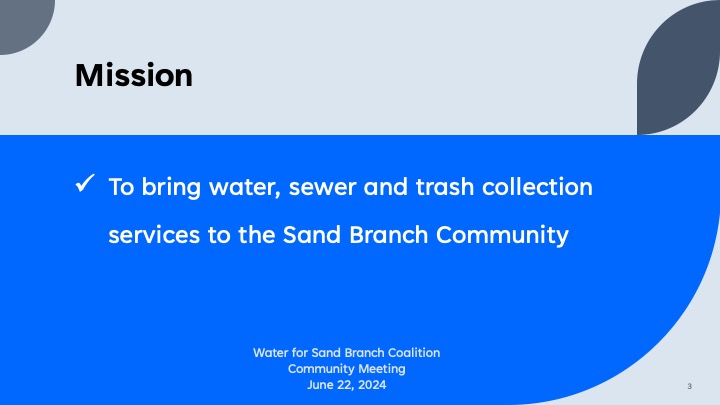 Mission

✓ To bring water, sewer and trash collection services to the Sand Branch Community

Water for Sand Branch Coalition
Community Meeting
June 22, 2024

3